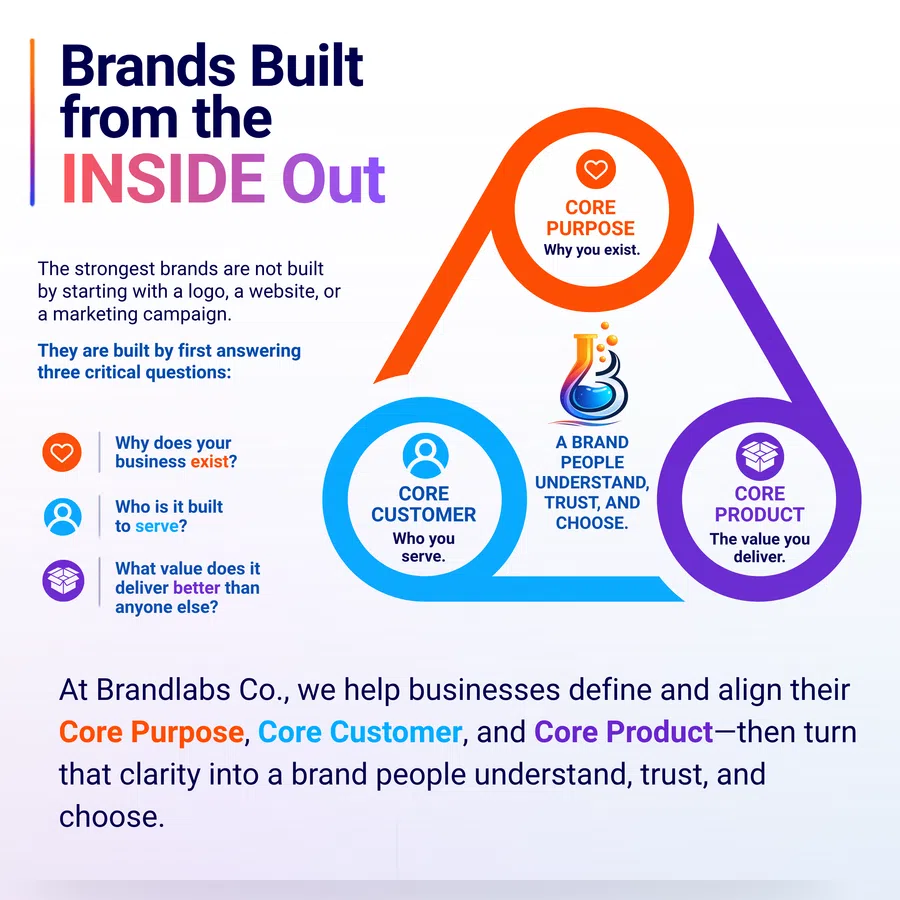 Brands Built from the INSIDE Out

The strongest brands are not built by starting with a logo, a website, or a marketing campaign.

They are built by first answering three critical questions:

Why does your business exist?

Who is it built to serve?

What value does it deliver better than anyone else?

CORE PURPOSE
Why you exist.

CORE CUSTOMER
Who you serve.

A BRAND PEOPLE UNDERSTAND, TRUST, AND CHOOSE.

CORE PRODUCT
The value you deliver.

At Brandlabs Co., we help businesses define and align their Core Purpose, Core Customer, and Core Product—then turn that clarity into a brand people understand, trust, and choose.